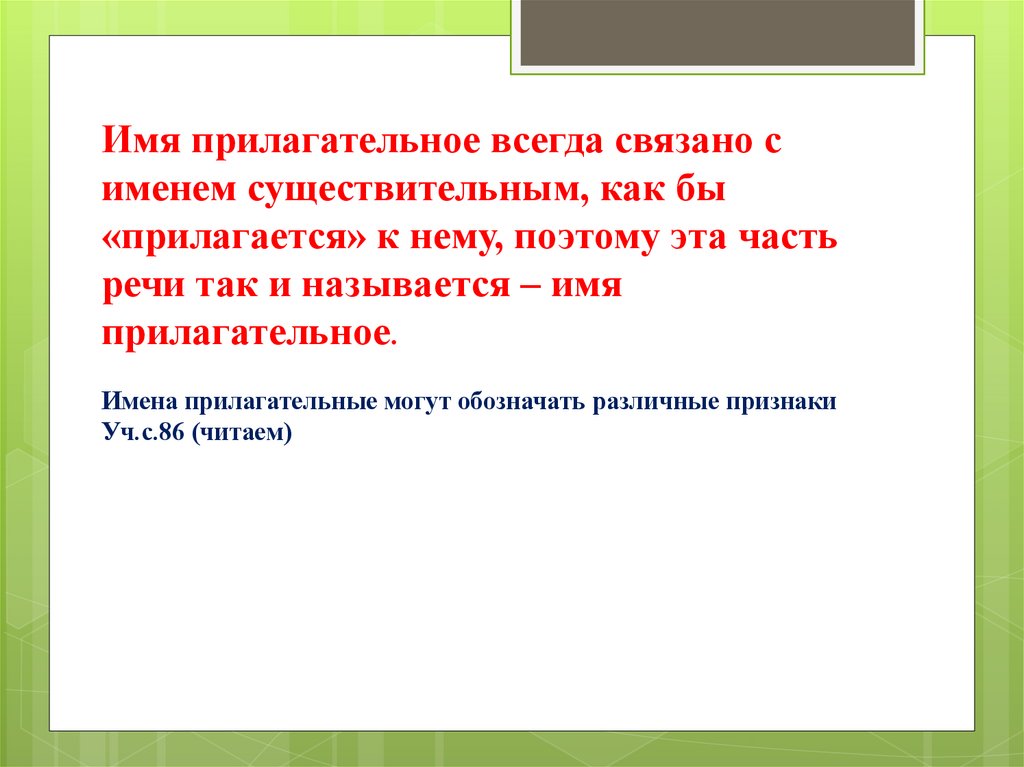 Имя прилагательное всегда связано с именем существительным, как бы «прилагается» к нему, поэтому эта часть речи так и называется – имя прилагательное.

Имена прилагательные могут обозначать различные признаки Уч.с.86 (читаем)